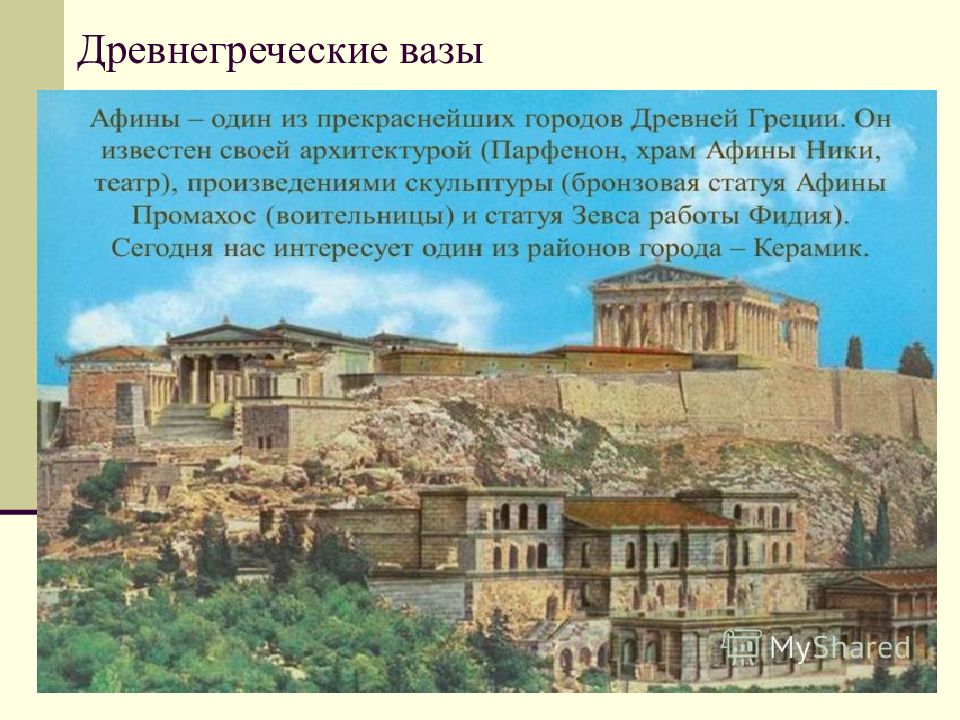 Древнегреческие вазы

Афины – один из прекраснейших городов Древней Греции. Он известен своей архитектурой (Парфенон, храм Афины Ники, театр), произведениями скульптуры (бронзовая статуя Афины Промахос (воительницы) и статуя Зевса работы Фидия). Сегодня нас интересует один из районов города – Керамик.

MyShared